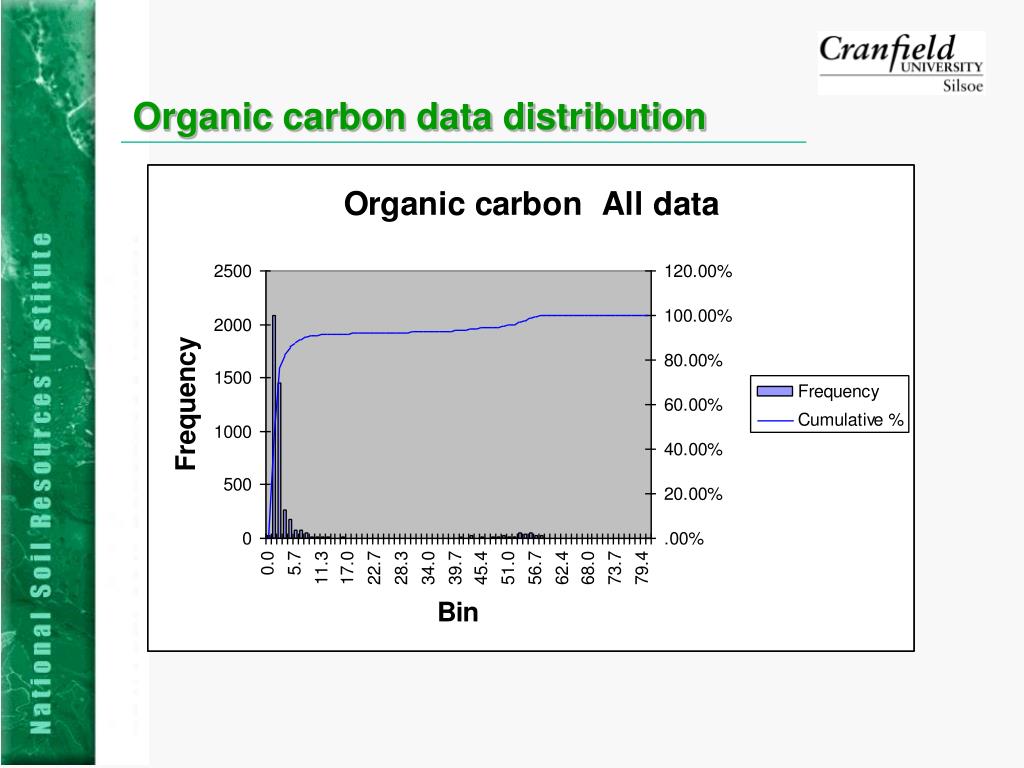 National Soil Resources Institute

Cranfield UNIVERSITY Silsoe

Organic carbon data distribution

Organic carbon All data

Frequency

2500
2000
1500
1000
500
0

120.00%
100.00%
80.00%
60.00%
40.00%
20.00%
.00%

0.0 5.7 11.3 17.0 22.7 28.3 34.0 39.7 45.4 51.0 56.7 62.4 68.0 73.7 79.4

Bin

Frequency
Cumulative %